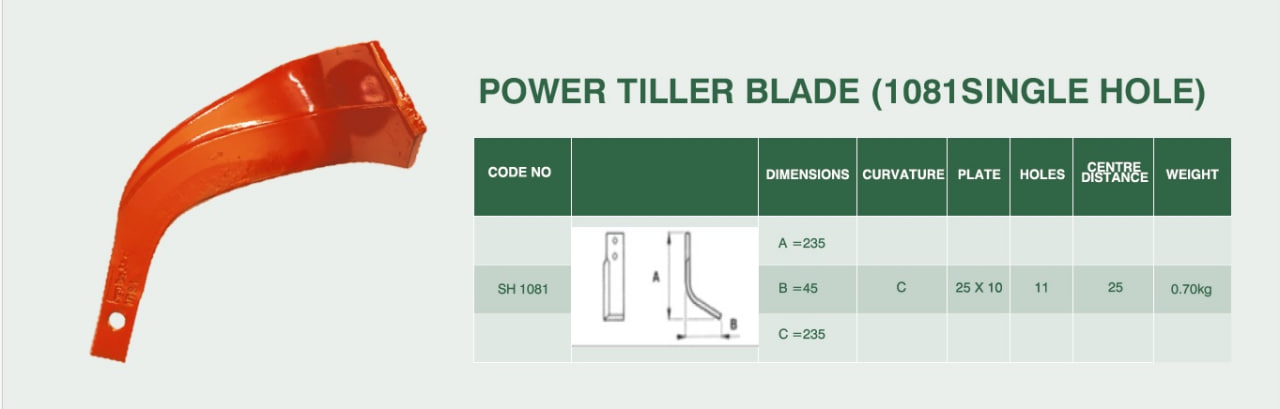 POWER TILLER BLADE (1081SINGLE HOLE)

| CODE NO | | DIMENSIONS | CURVATURE | PLATE | HOLES | CENTRE DISTANCE | WEIGHT |
|---|---|---|---|---|---|---|---|
| | A B | A =235 | | | | | |
| SH 1081 | | B =45 | C | 25 X 10 | 11 | 25 | 0.70kg |
| | | C =235 | | | | | |